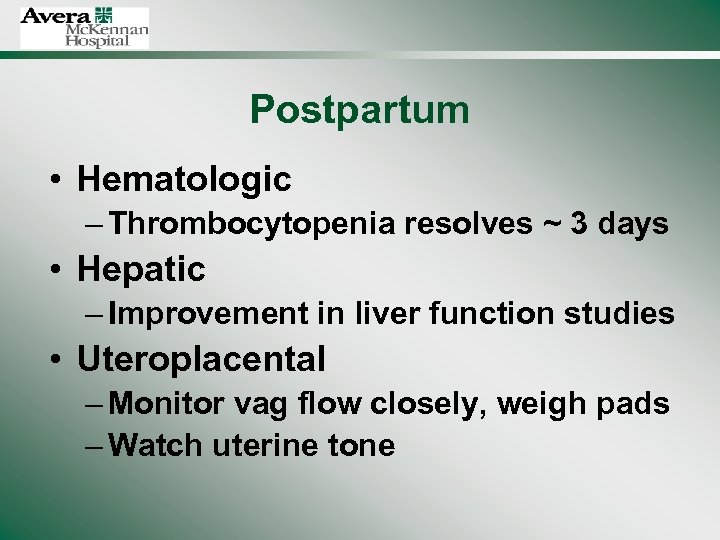 Avera McKennan Hospital

Postpartum

• Hematologic
– Thrombocytopenia resolves ~ 3 days
• Hepatic
– Improvement in liver function studies
• Uteroplacental
– Monitor vag flow closely, weigh pads
– Watch uterine tone